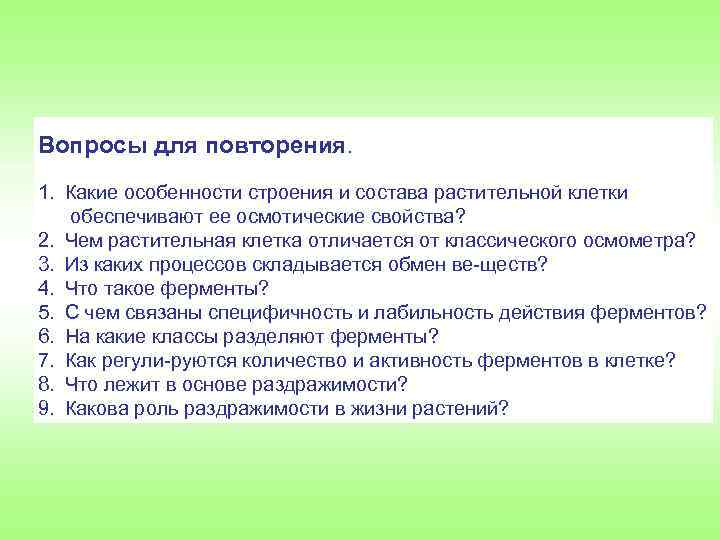 Вопросы для повторения.

1. Какие особенности строения и состава растительной клетки обеспечивают ее осмотические свойства?
2. Чем растительная клетка отличается от классического осмометра?
3. Из каких процессов складывается обмен ве-ществ?
4. Что такое ферменты?
5. С чем связаны специфичность и лабильность действия ферментов?
6. На какие классы разделяют ферменты?
7. Как регули-руются количество и активность ферментов в клетке?
8. Что лежит в основе раздражимости?
9. Какова роль раздражимости в жизни растений?